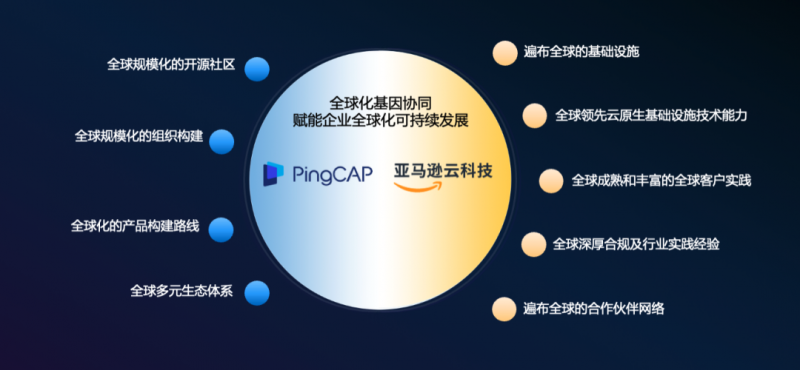 全球规模化的开源社区

全球规模化的组织构建

全球化的产品构建路线

全球多元生态体系

全球化基因协同
赋能企业全球化可持续发展

PingCAP

亚马逊云科技

遍布全球的基础设施

全球领先云原生基础设施技术能力

全球成熟和丰富的全球客户实践

全球深厚合规及行业实践经验

遍布全球的合作伙伴网络